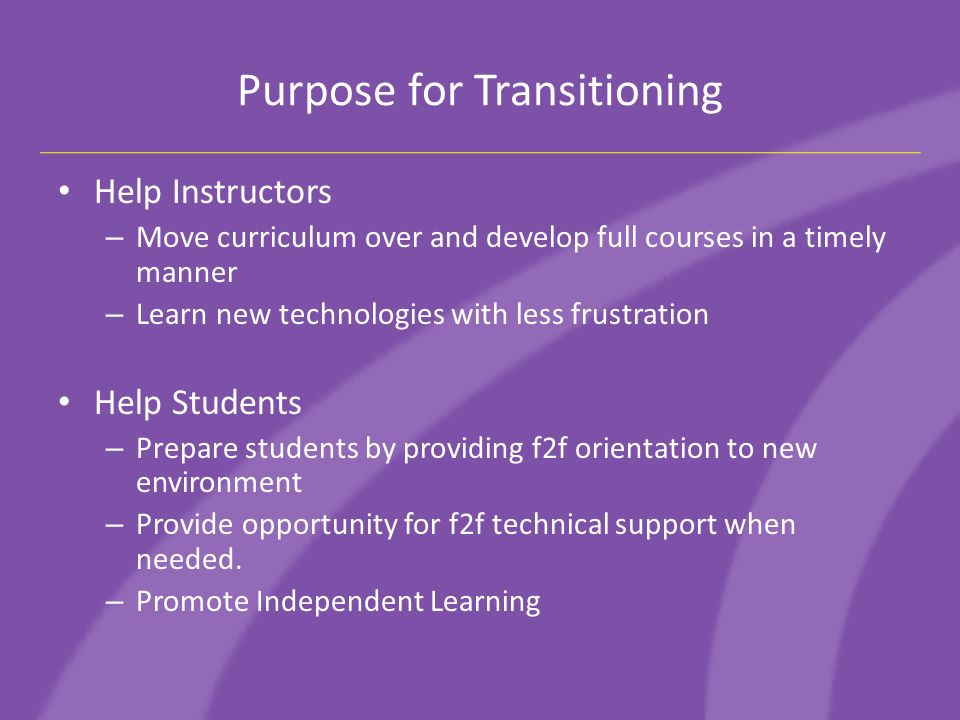 Purpose for Transitioning

• Help Instructors
– Move curriculum over and develop full courses in a timely manner
– Learn new technologies with less frustration

• Help Students
– Prepare students by providing f2f orientation to new environment
– Provide opportunity for f2f technical support when needed.
– Promote Independent Learning